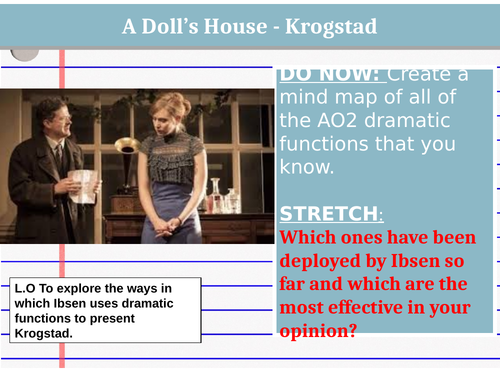 A Doll's House - Krogstad

DO NOW: Create a mind map of all of the AO2 dramatic functions that you know.

STRETCH:
Which ones have been deployed by Ibsen so far and which are the most effective in your opinion?

L.O To explore the ways in which Ibsen uses dramatic functions to present Krogstad.